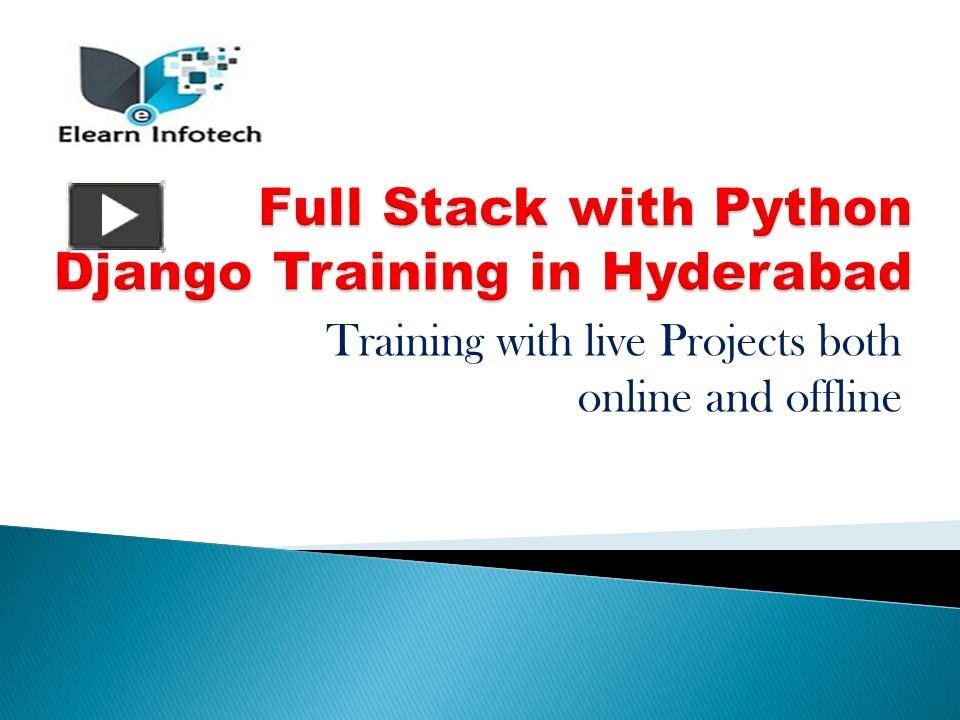 Elearn Infotech

Full Stack with Python Django Training in Hyderabad

Training with live Projects both online and offline